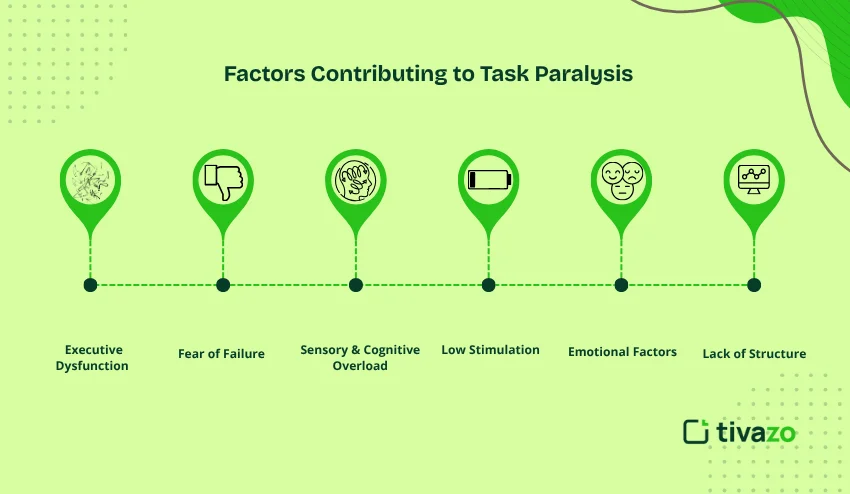 Factors Contributing to Task Paralysis

Executive Dysfunction

Fear of Failure

Sensory & Cognitive Overload

Low Stimulation

Emotional Factors

Lack of Structure

tivazo